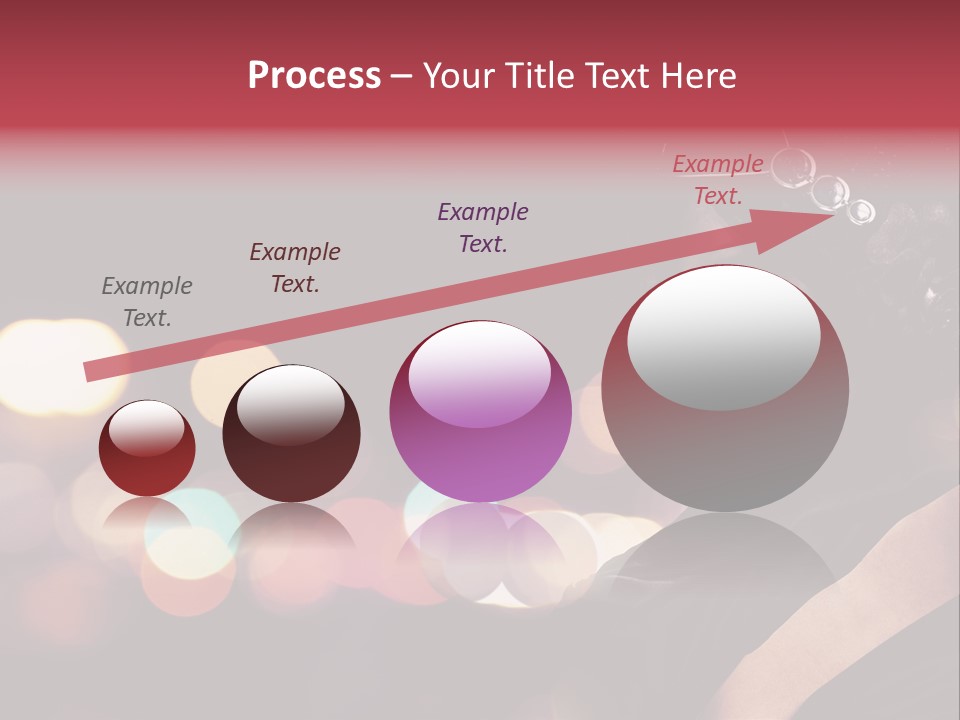 Process – Your Title Text Here

Example Text.

Example Text.

Example Text.

Example Text.